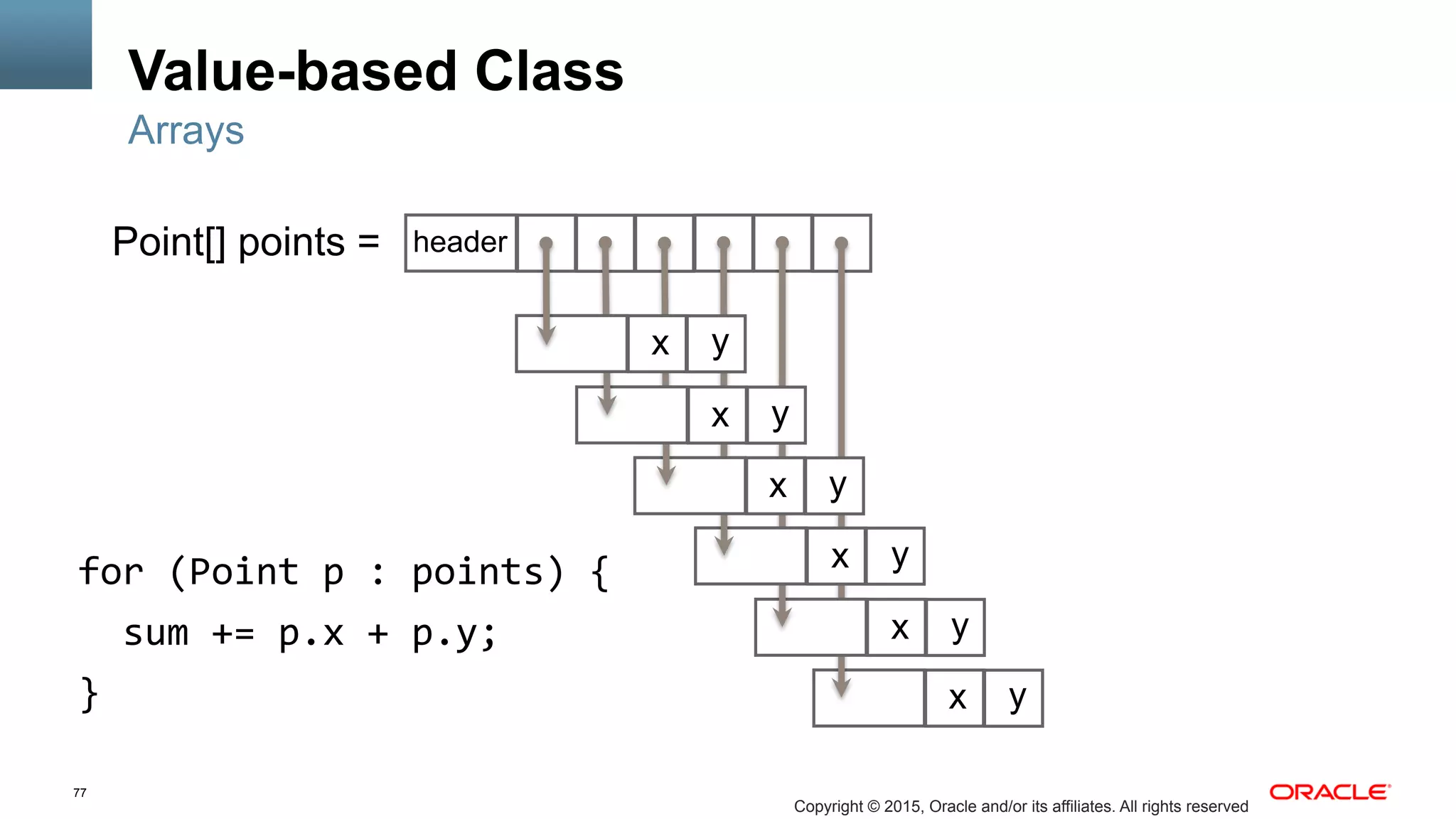 Value-based Class

Arrays

Point[] points =

header

x y

x y

x y

x y

x y

x y

for (Point p : points) {
  sum += p.x + p.y;
}

77

Copyright © 2015, Oracle and/or its affiliates. All rights reserved

ORACLE